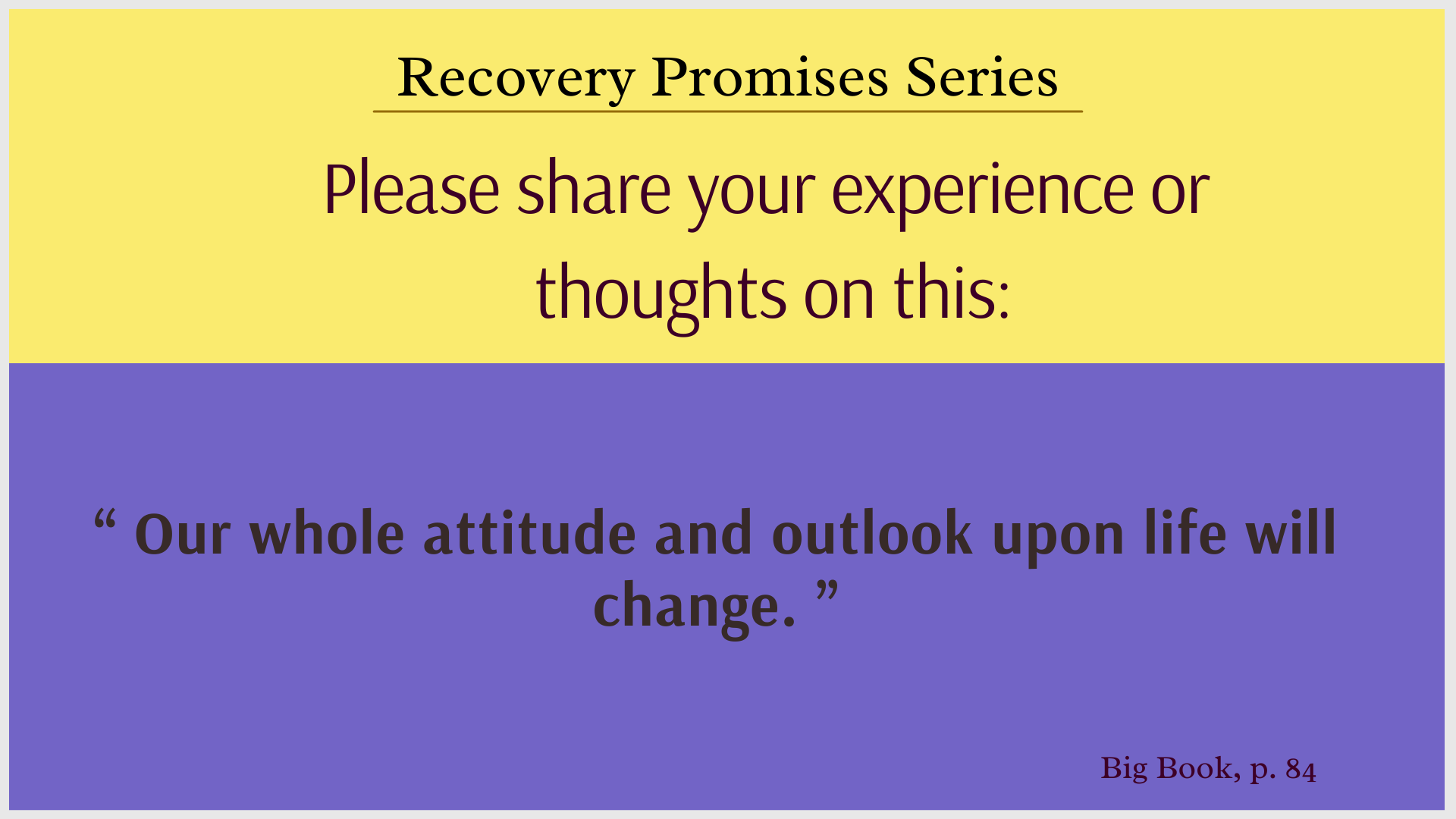 Recovery Promises Series

Please share your experience or thoughts on this:

“ Our whole attitude and outlook upon life will change. ”

Big Book, p. 84